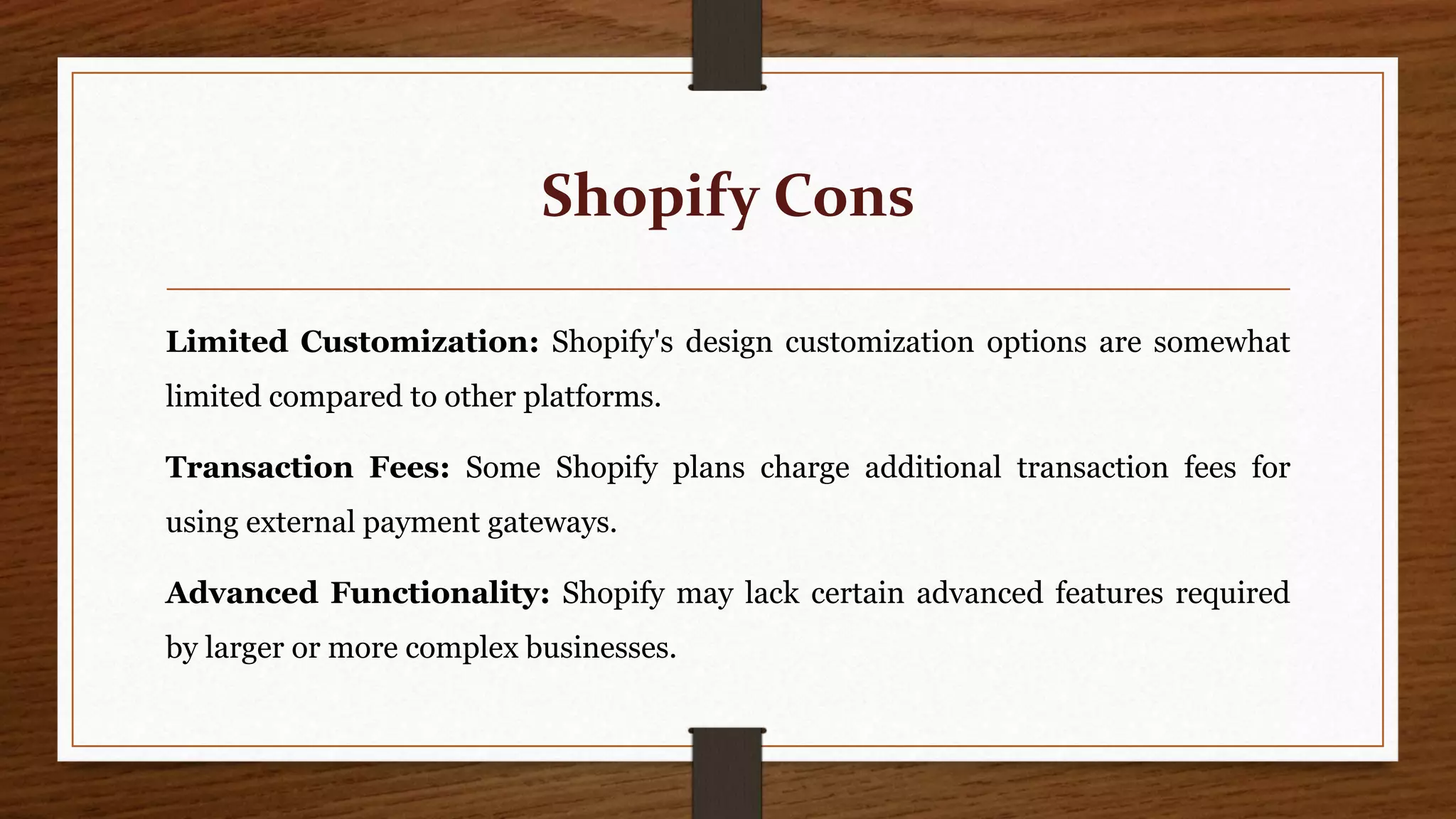 Shopify Cons

Limited Customization: Shopify's design customization options are somewhat limited compared to other platforms.

Transaction Fees: Some Shopify plans charge additional transaction fees for using external payment gateways.

Advanced Functionality: Shopify may lack certain advanced features required by larger or more complex businesses.